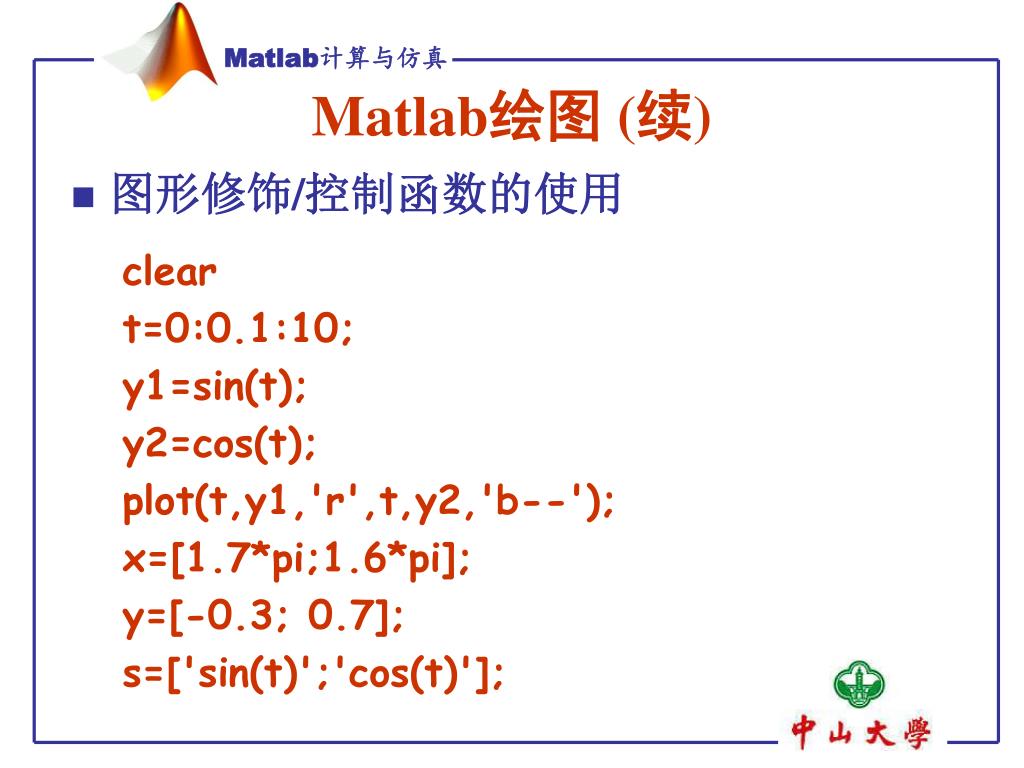 Matlab计算与仿真

Matlab绘图 (续)

■ 图形修饰/控制函数的使用

clear
t=0:0.1:10;
y1=sin(t);
y2=cos(t);
plot(t,y1,'r',t,y2,'b--');
x=[1.7*pi;1.6*pi];
y=[-0.3; 0.7];
s=['sin(t)';'cos(t)'];

中山大學